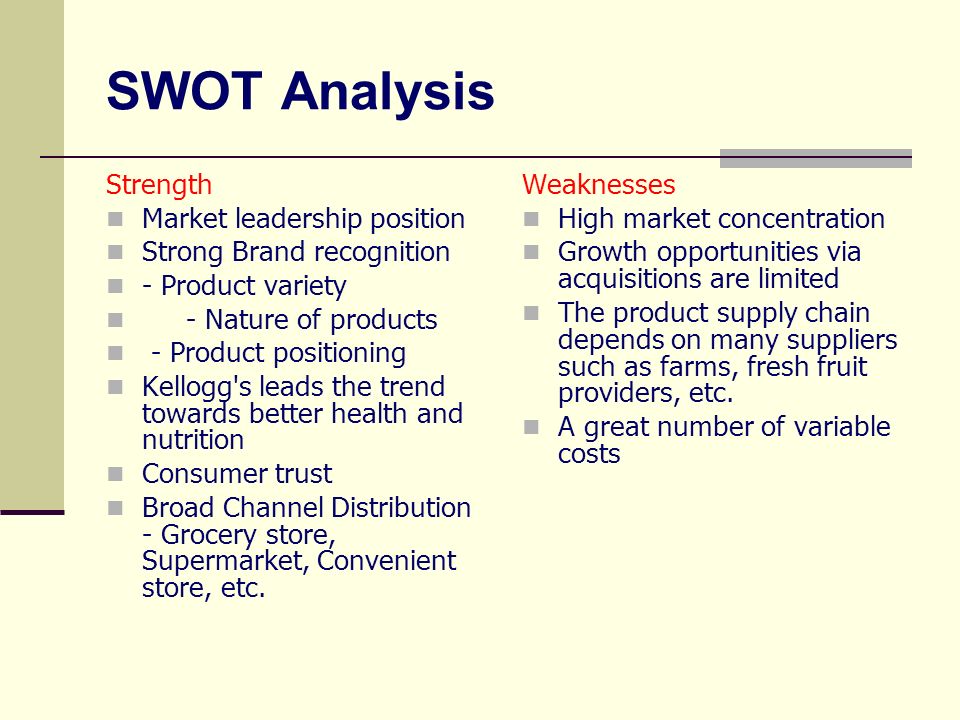 SWOT Analysis

Strength
- Market leadership position
- Strong Brand recognition
- - Product variety
- - Nature of products
- - Product positioning
- Kellogg's leads the trend towards better health and nutrition
- Consumer trust
- Broad Channel Distribution - Grocery store, Supermarket, Convenient store, etc.

Weaknesses
- High market concentration
- Growth opportunities via acquisitions are limited
- The product supply chain depends on many suppliers such as farms, fresh fruit providers, etc.
- A great number of variable costs